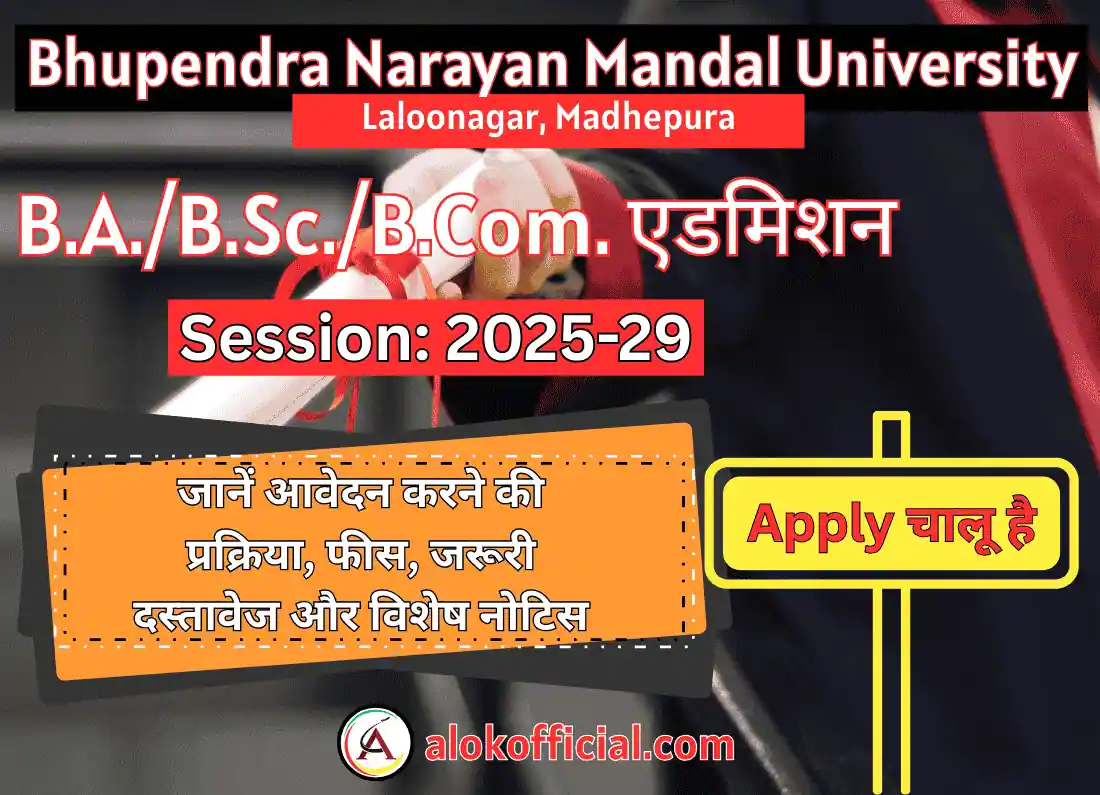 Bhupendra Narayan Mandal University

Laloonagar, Madhepura

B.A./B.Sc./B.Com. एडमिशन

Session: 2025-29

जानें आवेदन करने की प्रक्रिया, फीस, जरूरी दस्तावेज और विशेष नोटिस

Apply चालू है

A

alokofficial.com